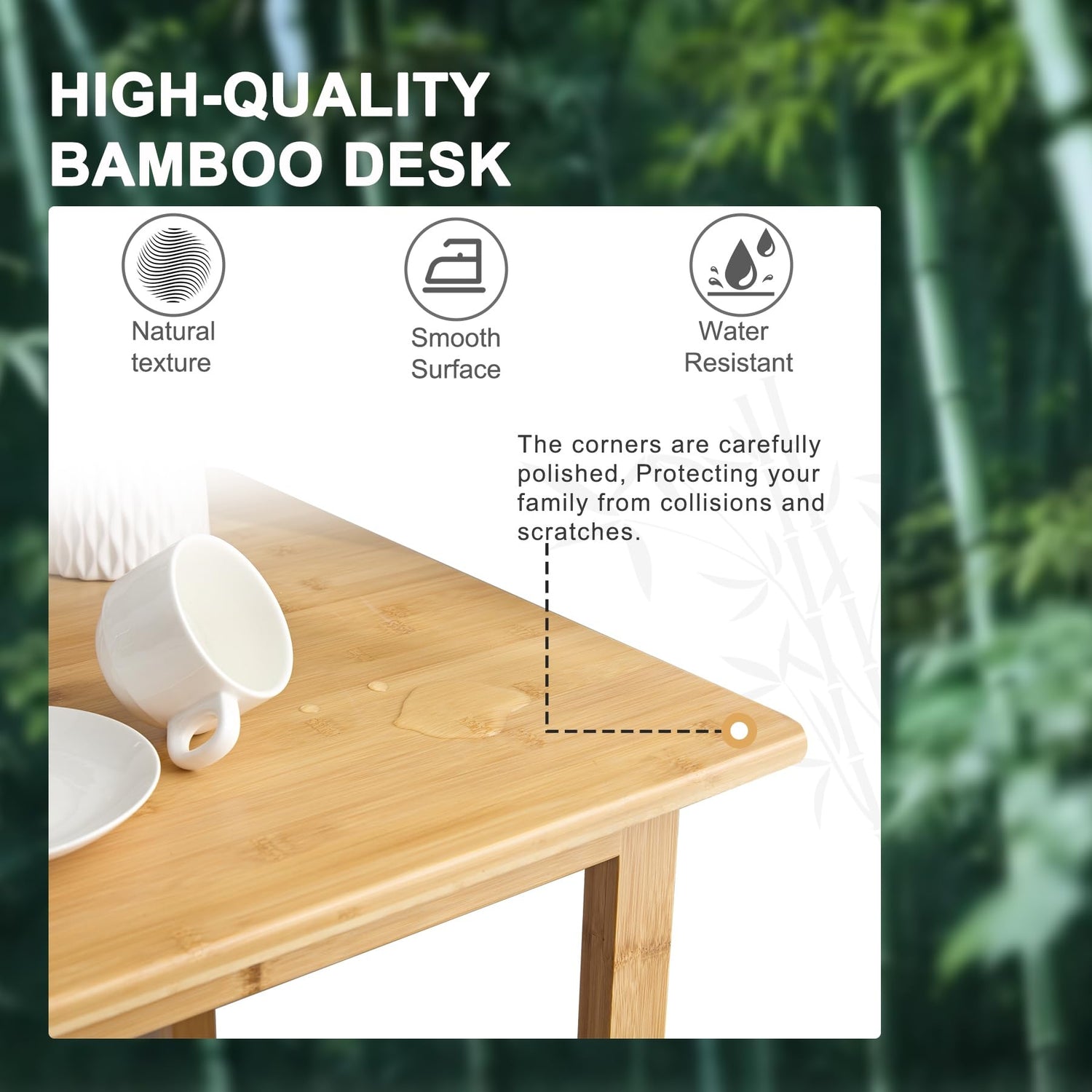 HIGH-QUALITY BAMBOO DESK

Natural texture

Smooth Surface

Water Resistant

The corners are carefully polished, Protecting your family from collisions and scratches.